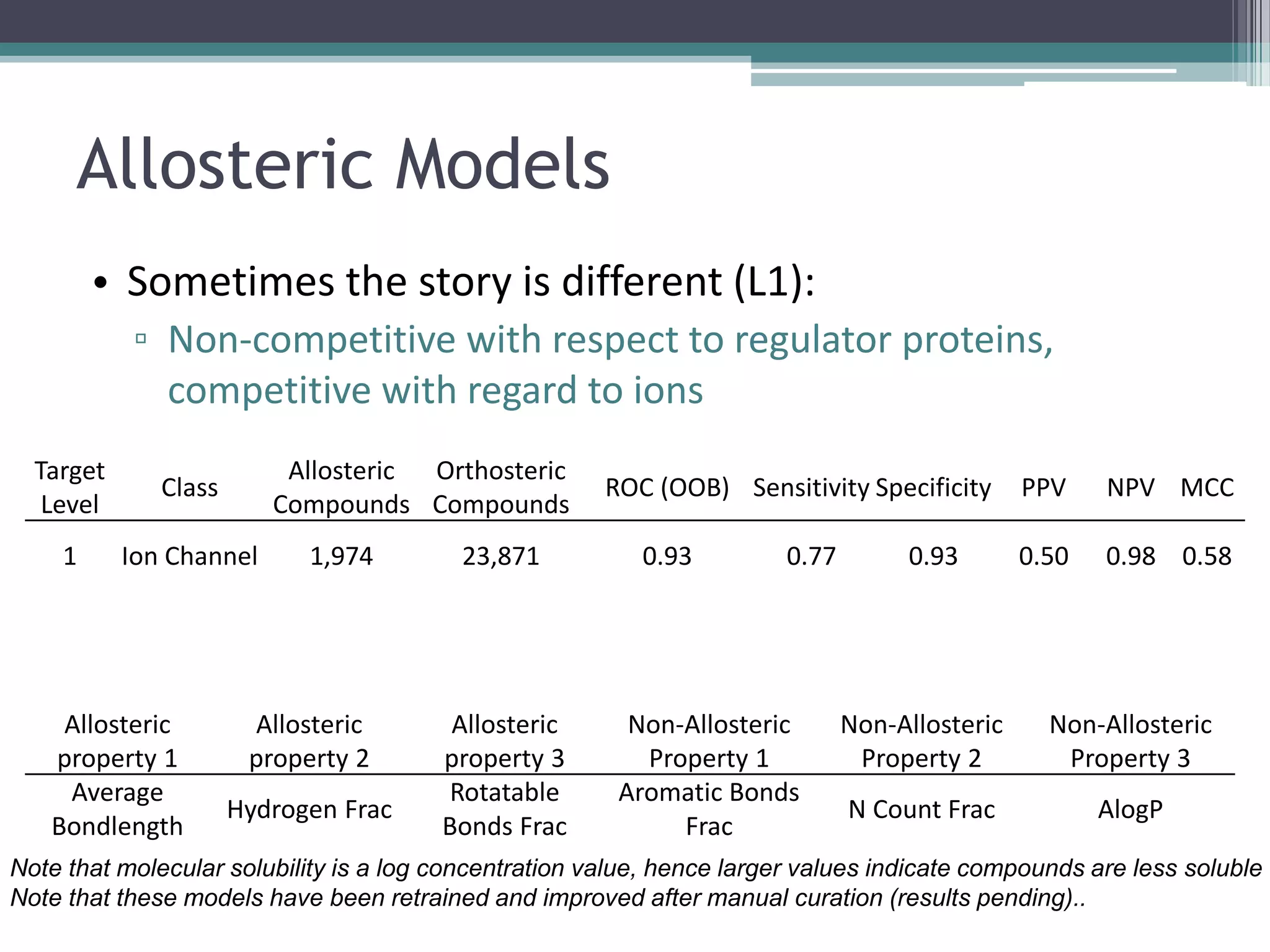 Allosteric Models

• Sometimes the story is different (L1):
▫ Non-competitive with respect to regulator proteins, competitive with regard to ions

| Target Level | Class | Allosteric Compounds | Orthosteric Compounds | ROC (OOB) | Sensitivity | Specificity | PPV | NPV | MCC |
|---|---|---|---|---|---|---|---|---|---|
| 1 | Ion Channel | 1,974 | 23,871 | 0.93 | 0.77 | 0.93 | 0.50 | 0.98 | 0.58 |

| Allosteric property 1 | Allosteric property 2 | Allosteric property 3 | Non-Allosteric Property 1 | Non-Allosteric Property 2 | Non-Allosteric Property 3 |
|---|---|---|---|---|---|
| Average Bondlength | Hydrogen Frac | Rotatable Bonds Frac | Aromatic Bonds Frac | N Count Frac | AlogP |

Note that molecular solubility is a log concentration value, hence larger values indicate compounds are less soluble
Note that these models have been retrained and improved after manual curation (results pending)..